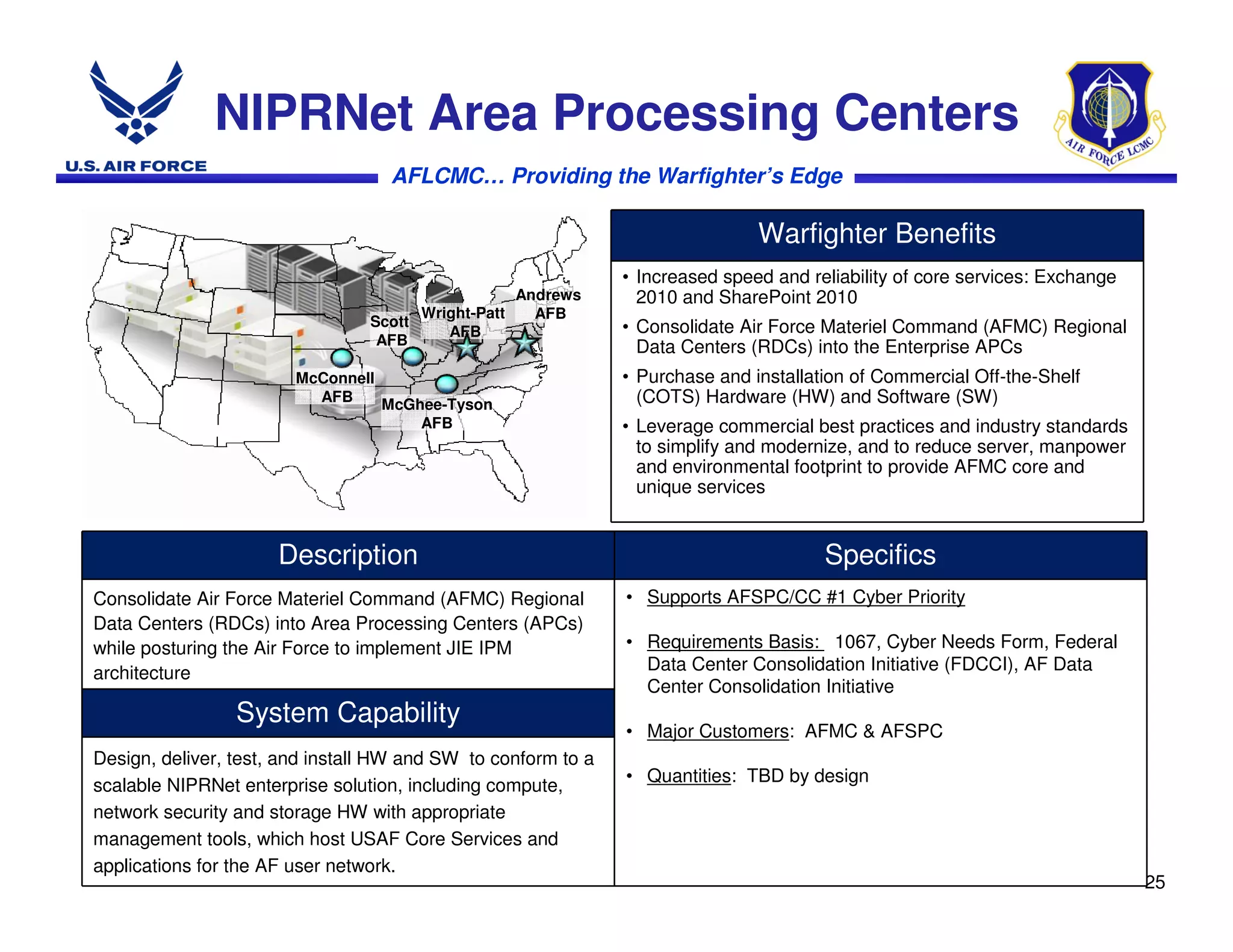 U.S. AIR FORCE

NIPRNet Area Processing Centers

AIR FORCE LCMC

AFLCMC… Providing the Warfighter's Edge

Andrews AFB
Wright-Patt AFB
Scott AFB
McConnell AFB
McGhee-Tyson AFB

Warfighter Benefits

• Increased speed and reliability of core services: Exchange 2010 and SharePoint 2010
• Consolidate Air Force Materiel Command (AFMC) Regional Data Centers (RDCs) into the Enterprise APCs
• Purchase and installation of Commercial Off-the-Shelf (COTS) Hardware (HW) and Software (SW)
• Leverage commercial best practices and industry standards to simplify and modernize, and to reduce server, manpower and environmental footprint to provide AFMC core and unique services

Description

Consolidate Air Force Materiel Command (AFMC) Regional Data Centers (RDCs) into Area Processing Centers (APCs) while posturing the Air Force to implement JIE IPM architecture

System Capability

Design, deliver, test, and install HW and SW to conform to a scalable NIPRNet enterprise solution, including compute, network security and storage HW with appropriate management tools, which host USAF Core Services and applications for the AF user network.

Specifics

• Supports AFSPC/CC #1 Cyber Priority
• Requirements Basis: 1067, Cyber Needs Form, Federal Data Center Consolidation Initiative (FDCCI), AF Data Center Consolidation Initiative
• Major Customers: AFMC & AFSPC
• Quantities: TBD by design

25